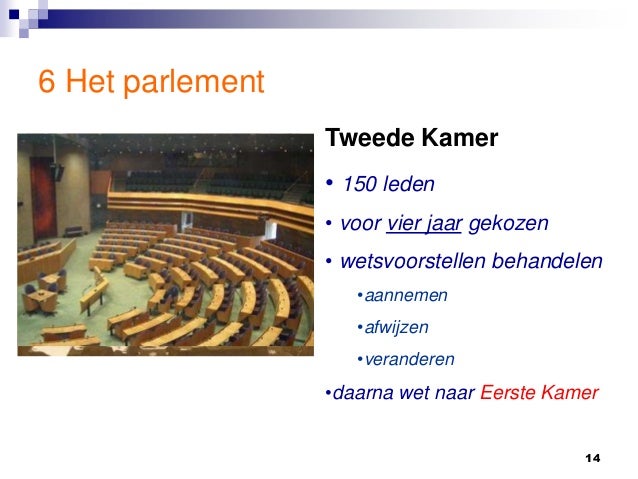 6 Het parlement

Tweede Kamer

• 150 leden

• voor vier jaar gekozen

• wetsvoorstellen behandelen

•aannemen

•afwijzen

•veranderen

•daarna wet naar Eerste Kamer

14